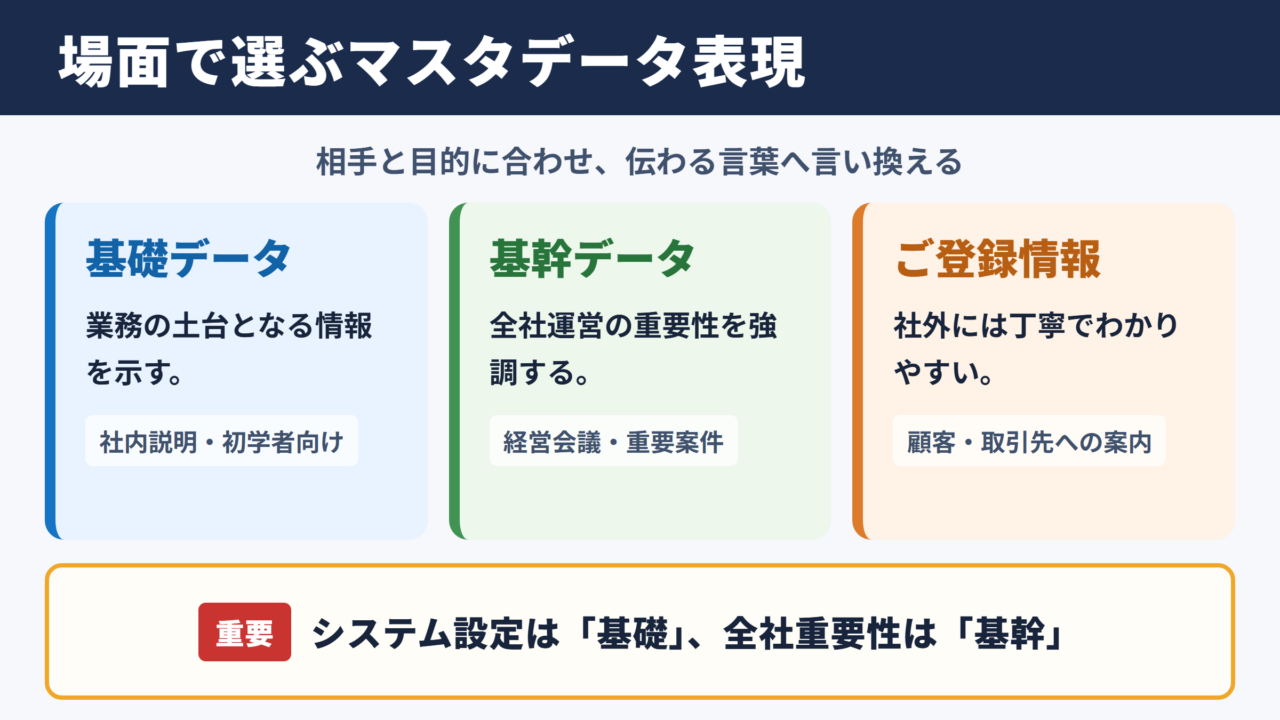 場面で選ぶマスタデータ表現

相手と目的に合わせ、伝わる言葉へ言い換える

基礎データ

業務の土台となる情報を示す。

社内説明・初学者向け

基幹データ

全社運営の重要性を強調する。

経営会議・重要案件

ご登録情報

社外には丁寧でわかりやすい。

顧客・取引先への案内

重要 システム設定は「基礎」、全社重要性は「基幹」